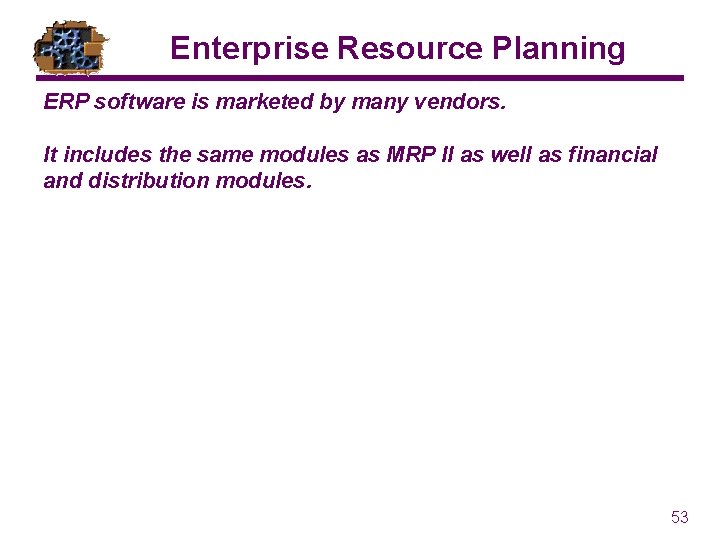 Enterprise Resource Planning

ERP software is marketed by many vendors.

It includes the same modules as MRP II as well as financial and distribution modules.

53